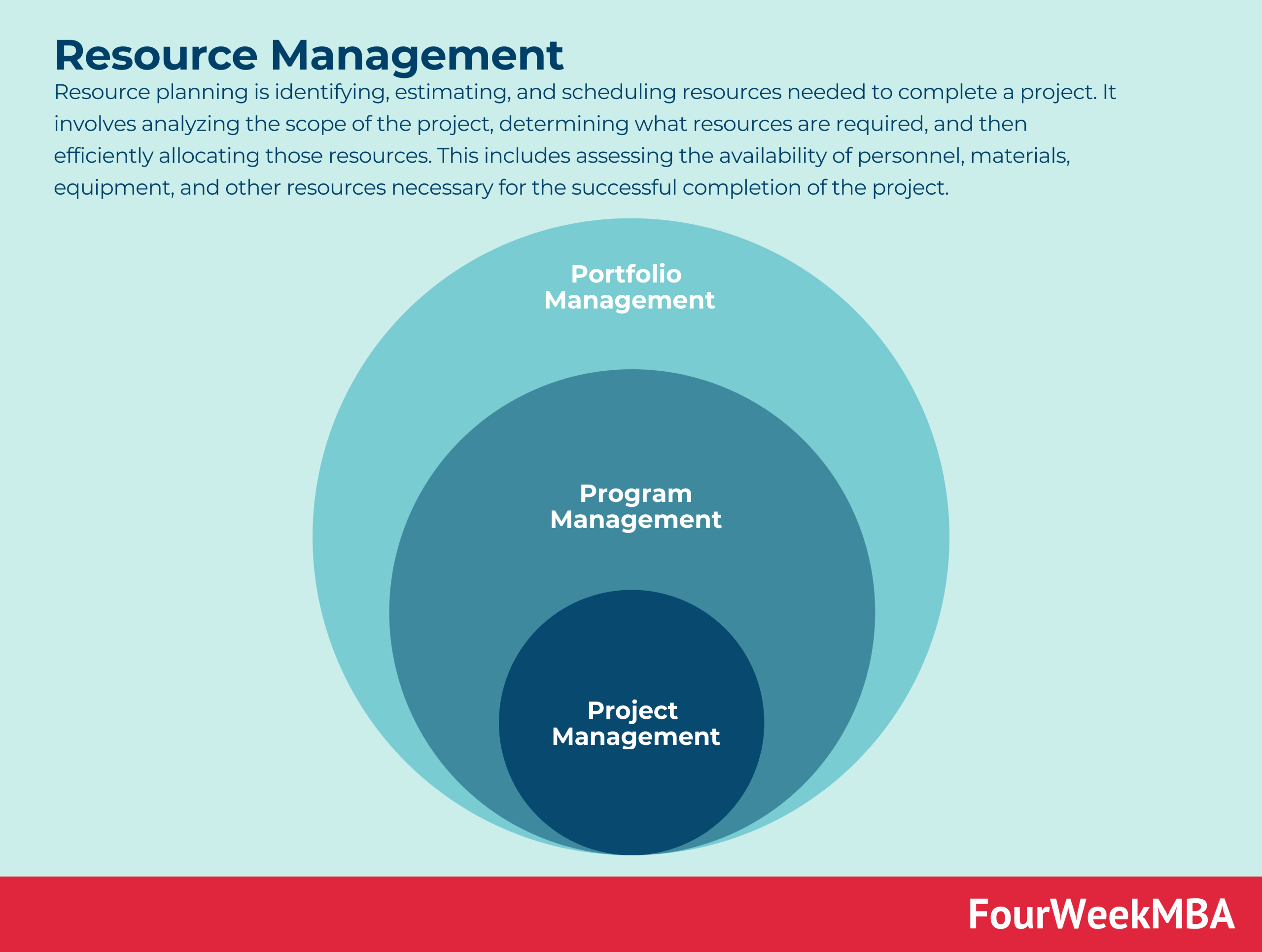 Resource Management

Resource planning is identifying, estimating, and scheduling resources needed to complete a project. It involves analyzing the scope of the project, determining what resources are required, and then efficiently allocating those resources. This includes assessing the availability of personnel, materials, equipment, and other resources necessary for the successful completion of the project.

Portfolio Management

Program Management

Project Management

FourWeekMBA